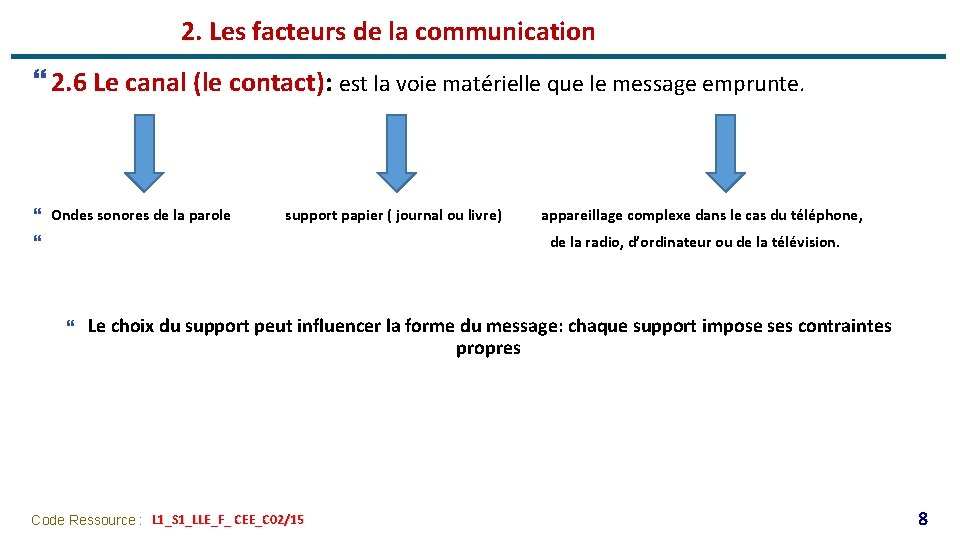 2. Les facteurs de la communication

2.6 Le canal (le contact): est la voie matérielle que le message emprunte.

Ondes sonores de la parole

support papier ( journal ou livre)

appareillage complexe dans le cas du téléphone, de la radio, d'ordinateur ou de la télévision.

Le choix du support peut influencer la forme du message: chaque support impose ses contraintes propres

Code Ressource : L1_S1_LLE_F_ CEE_C02/15

8